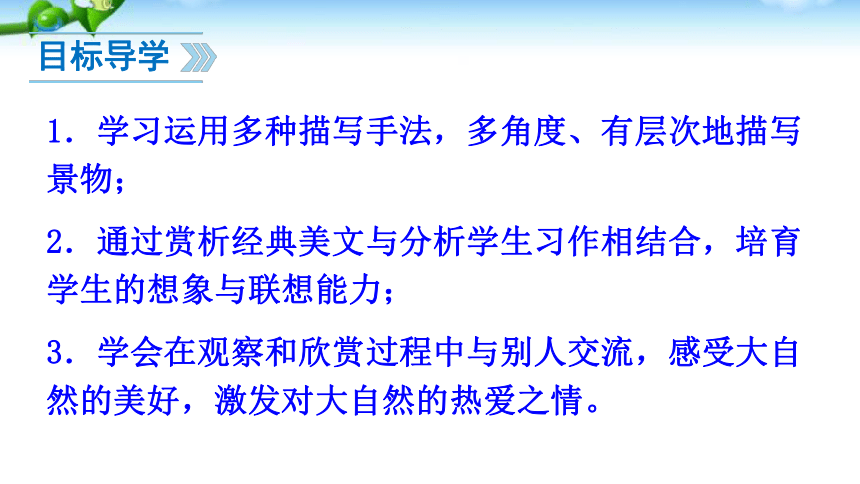 目标导学

1．学习运用多种描写手法，多角度、有层次地描写景物；

2．通过赏析经典美文与分析学生习作相结合，培育学生的想象与联想能力；

3．学会在观察和欣赏过程中与别人交流，感受大自然的美好，激发对大自然的热爱之情。